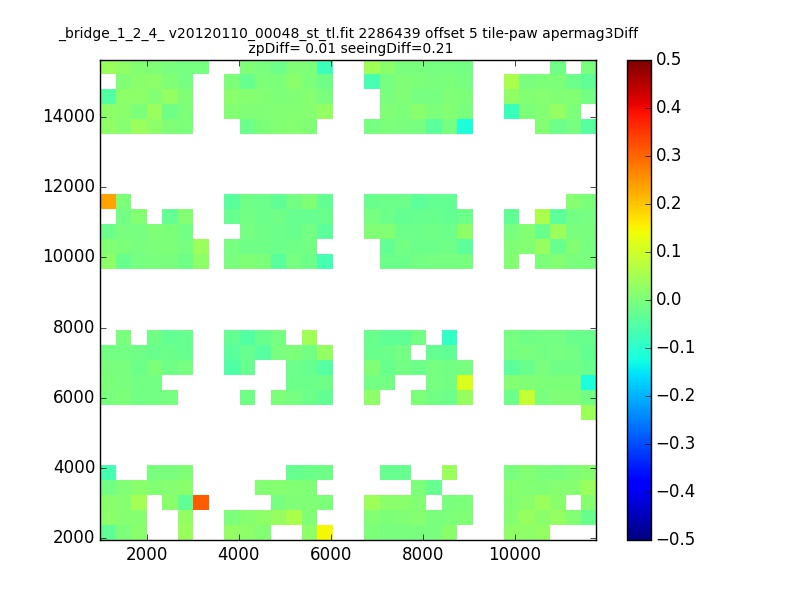 _bridge_1_2_4_ v20120110_00048_st_tl.fit 2286439 offset 5 tile-paw apermag3Diff
zpDiff= 0.01 seeingDiff=0.21

14000
12000
10000
8000
6000
4000
2000

2000 4000 6000 8000 10000

0.5
0.4
0.3
0.2
0.1
0.0
−0.1
−0.2
−0.3
−0.4
−0.5